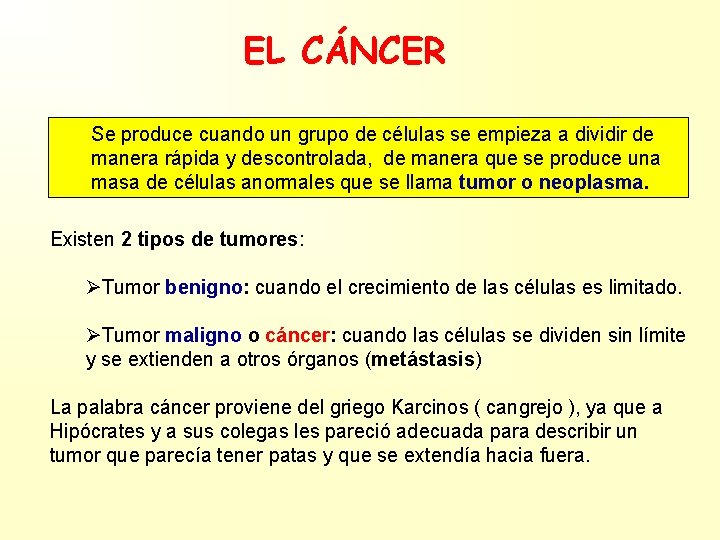 EL CÁNCER

Se produce cuando un grupo de células se empieza a dividir de manera rápida y descontrolada, de manera que se produce una masa de células anormales que se llama tumor o neoplasma.

Existen 2 tipos de tumores:

➢Tumor benigno: cuando el crecimiento de las células es limitado.

➢Tumor maligno o cáncer: cuando las células se dividen sin límite y se extienden a otros órganos (metástasis)

La palabra cáncer proviene del griego Karcinos ( cangrejo ), ya que a Hipócrates y a sus colegas les pareció adecuada para describir un tumor que parecía tener patas y que se extendía hacia fuera.